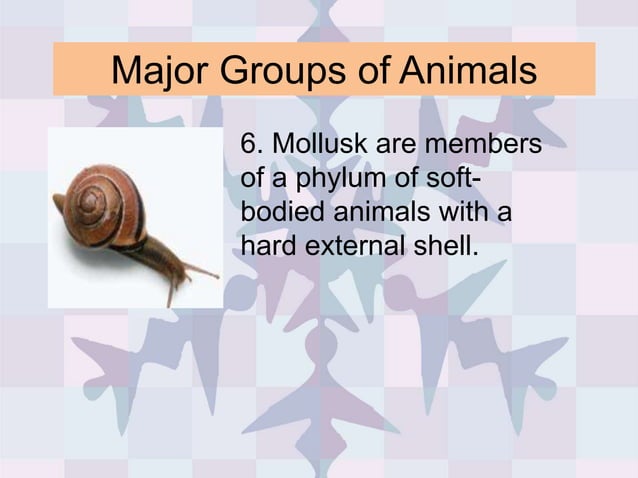 Major Groups of Animals

6. Mollusk are members of a phylum of soft-bodied animals with a hard external shell.